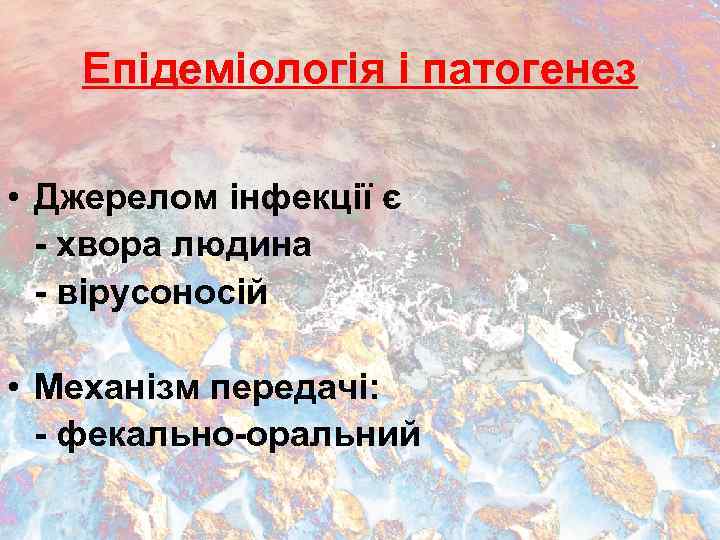 Епідеміологія і патогенез

• Джерелом інфекції є
- хвора людина
- вірусоносій

• Механізм передачі:
- фекально-оральний